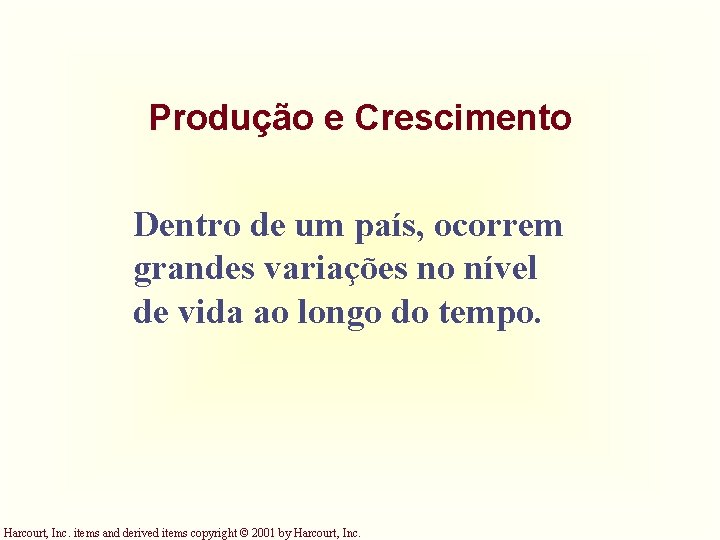 Produção e Crescimento

Dentro de um país, ocorrem grandes variações no nível de vida ao longo do tempo.

Harcourt, Inc. items and derived items copyright © 2001 by Harcourt, Inc.